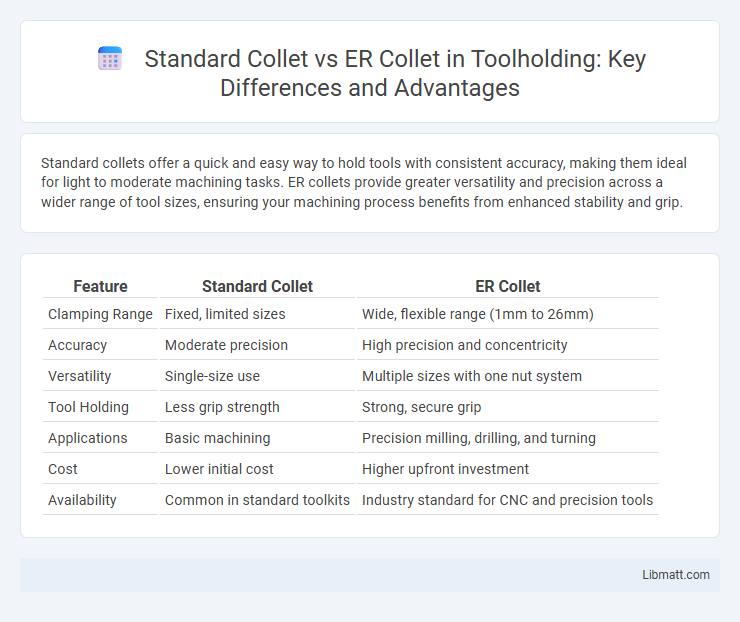 Standard Collet vs ER Collet in Toolholding: Key Differences and Advantages

Standard collets offer a quick and easy way to hold tools with consistent accuracy, making them ideal for light to moderate machining tasks. ER collets provide greater versatility and precision across a wider range of tool sizes, ensuring your machining process benefits from enhanced stability and grip.

| Feature | Standard Collet | ER Collet |
|---|---|---|
| Clamping Range | Fixed, limited sizes | Wide, flexible range (1mm to 26mm) |
| Accuracy | Moderate precision | High precision and concentricity |
| Versatility | Single-size use | Multiple sizes with one nut system |
| Tool Holding | Less grip strength | Strong, secure grip |
| Applications | Basic machining | Precision milling, drilling, and turning |
| Cost | Lower initial cost | Higher upfront investment |
| Availability | Common in standard toolkits | Industry standard for CNC and precision tools |

Libmatt.com